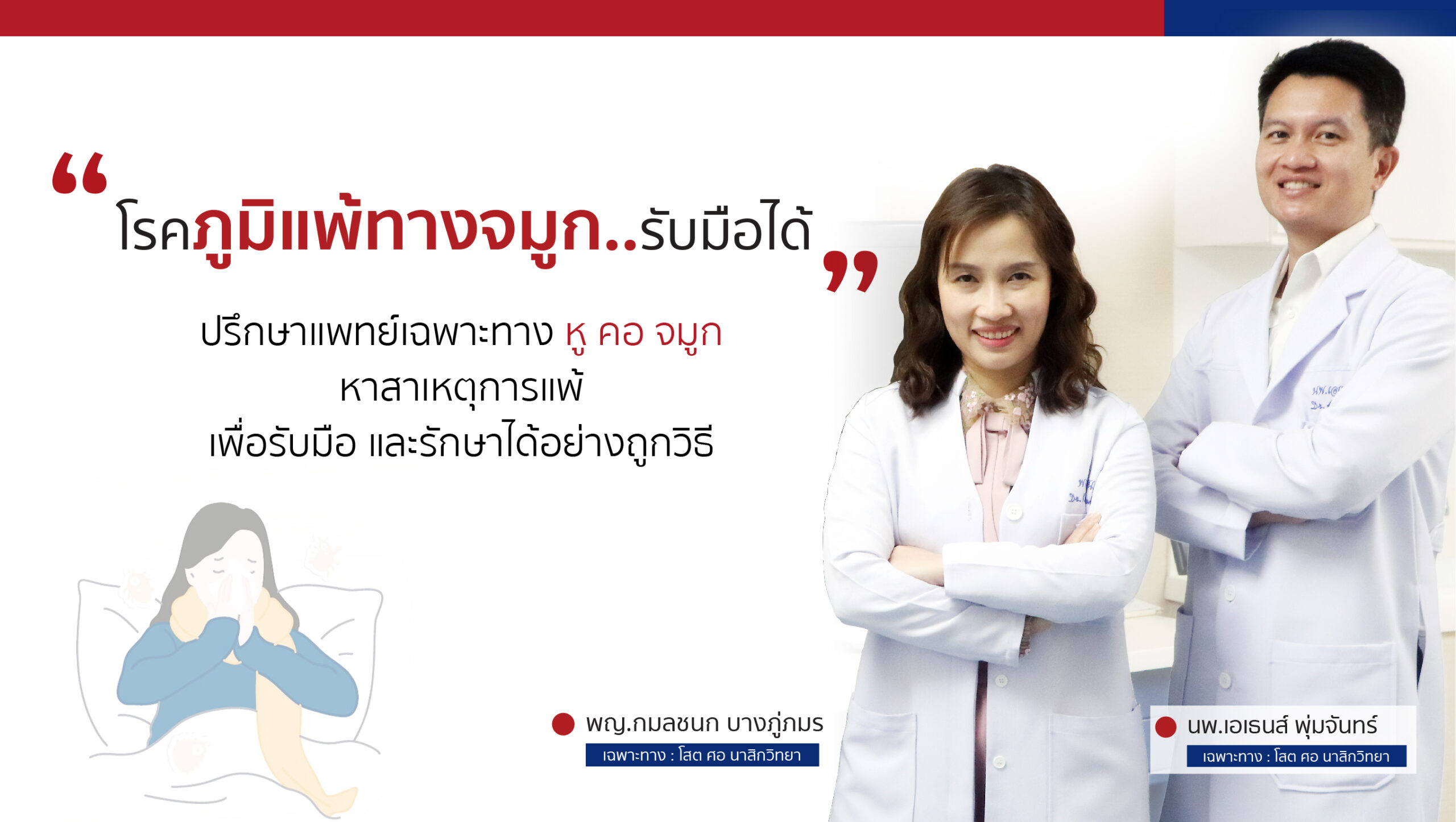 “โรคภูมิแพ้ทางจมูก..รับมือได้”

ปรึกษาแพทย์เฉพาะทาง หู คอ จมูก
หาสาเหตุการแพ้
เพื่อรับมือ และรักษาได้อย่างถูกวิธี

พญ.กมลชนก บางภู่ภมร
เฉพาะทาง : โสต ศอ นาสิกวิทยา

นพ.เอเธนส์ พุ่มจันทร์
เฉพาะทาง : โสต ศอ นาสิกวิทยา